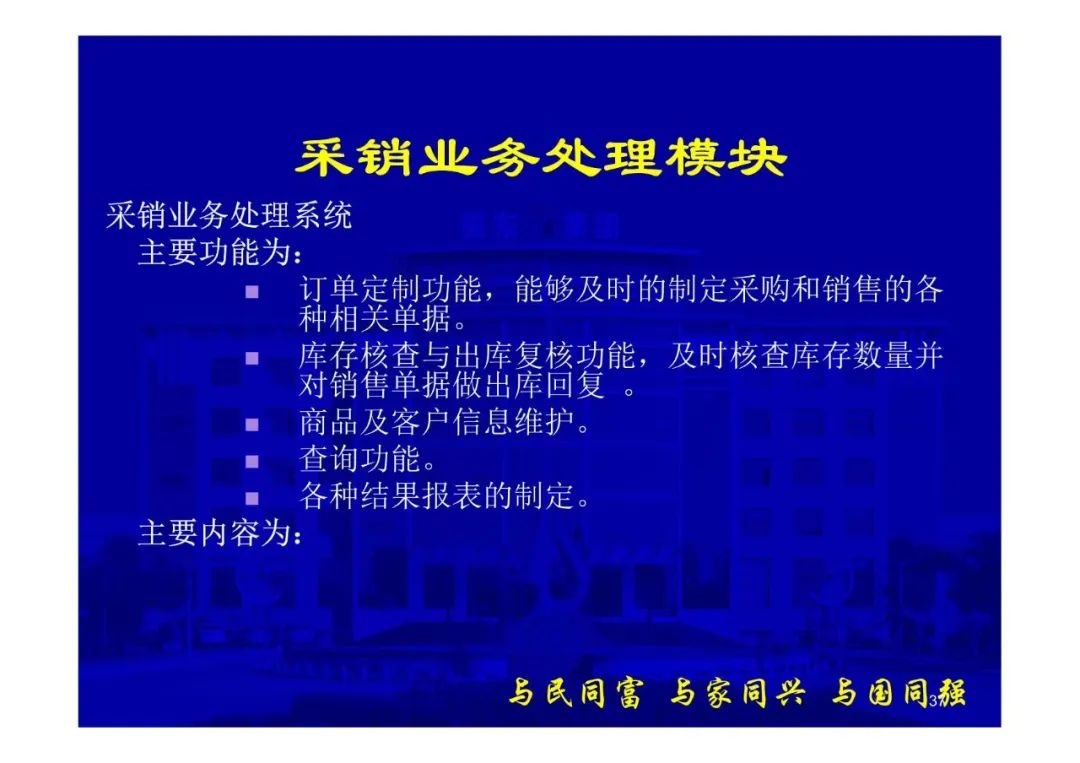 采销业务处理模块

采销业务处理系统

主要功能为：

- 订单定制功能，能够及时的制定采购和销售的各种相关单据。
- 库存核查与出库复核功能，及时核查库存数量并对销售单据做出库回复 。
- 商品及客户信息维护。
- 查询功能。
- 各种结果报表的制定。

主要内容为：

与民同富 与家同兴 与国同强

3